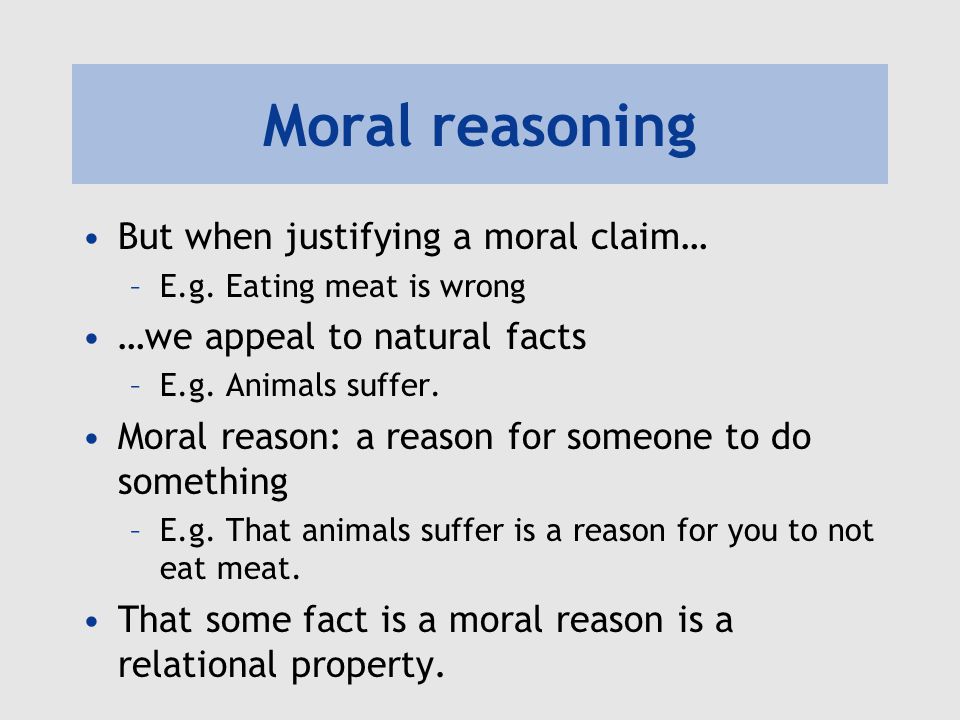 Moral reasoning

• But when justifying a moral claim…
– E.g. Eating meat is wrong
• …we appeal to natural facts
– E.g. Animals suffer.
• Moral reason: a reason for someone to do something
– E.g. That animals suffer is a reason for you to not eat meat.
• That some fact is a moral reason is a relational property.